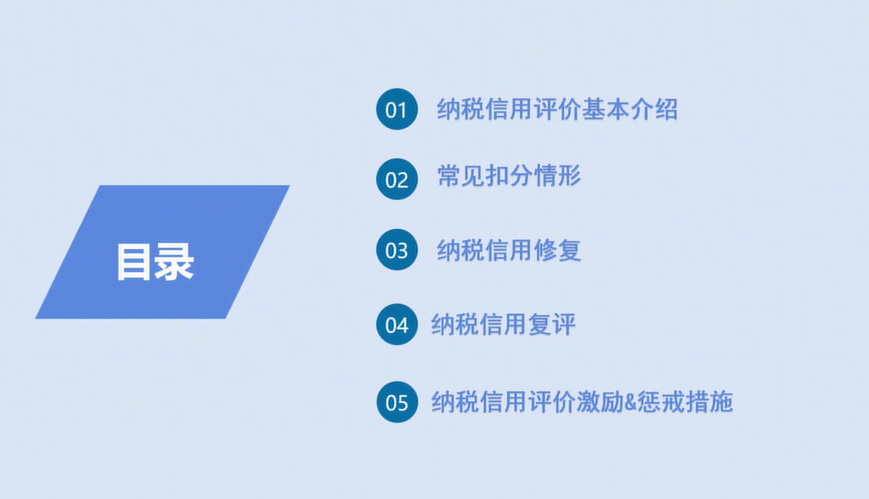 目录

01 纳税信用评价基本介绍

02 常见扣分情形

03 纳税信用修复

04 纳税信用复评

05 纳税信用评价激励&惩戒措施